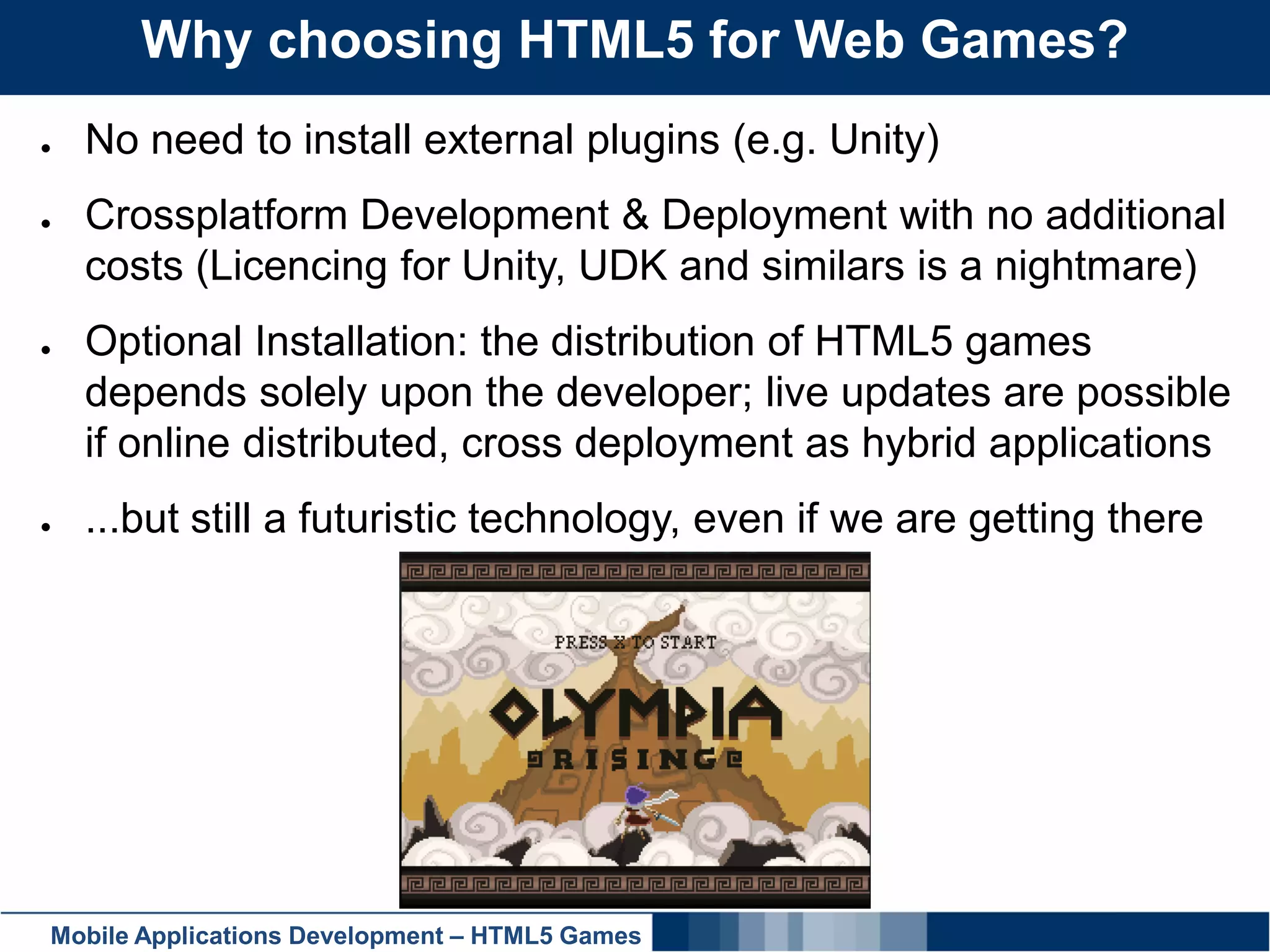 Why choosing HTML5 for Web Games?

- No need to install external plugins (e.g. Unity)
- Crossplatform Development & Deployment with no additional costs (Licencing for Unity, UDK and similars is a nightmare)
- Optional Installation: the distribution of HTML5 games depends solely upon the developer; live updates are possible if online distributed, cross deployment as hybrid applications
- ...but still a futuristic technology, even if we are getting there

PRESS X TO START
OLYMPIA
RISING

Mobile Applications Development – HTML5 Games